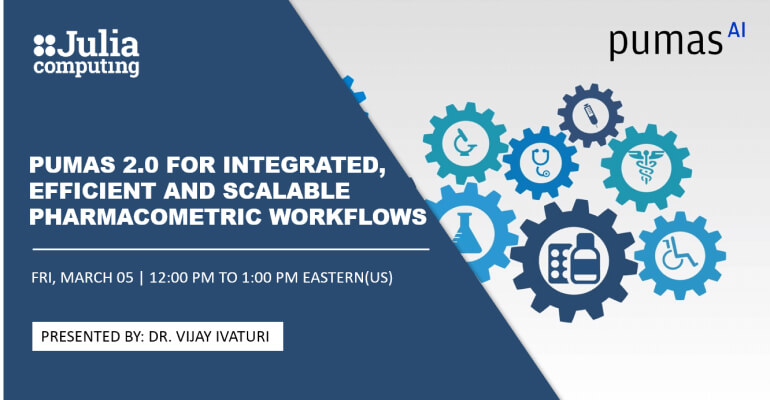 Julia computing

pumas AI

PUMAS 2.0 FOR INTEGRATED, EFFICIENT AND SCALABLE PHARMACOMETRIC WORKFLOWS

FRI, MARCH 05 | 12:00 PM TO 1:00 PM EASTERN(US)

PRESENTED BY: DR. VIJAY IVATURI